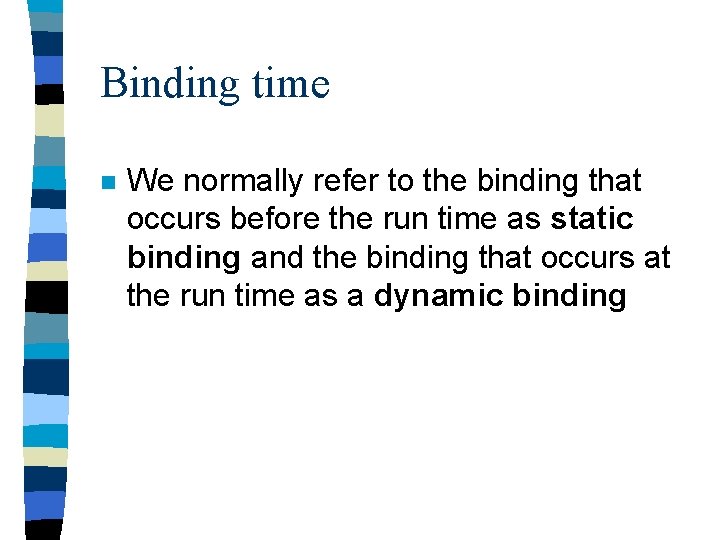 Binding time

We normally refer to the binding that occurs before the run time as static binding and the binding that occurs at the run time as a dynamic binding